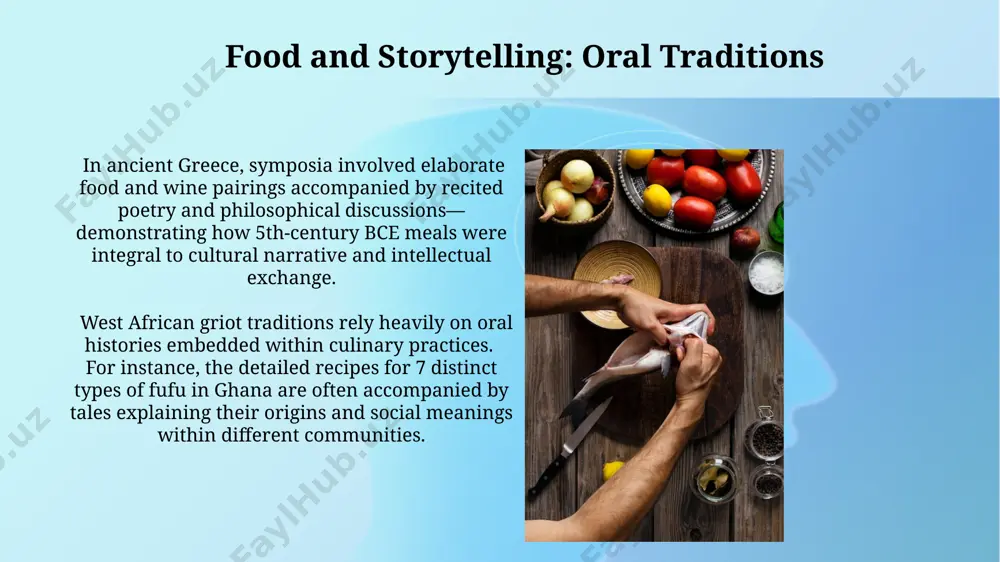 Food and Storytelling: Oral Traditions

In ancient Greece, symposia involved elaborate food and wine pairings accompanied by recited poetry and philosophical discussions—demonstrating how 5th-century BCE meals were integral to cultural narrative and intellectual exchange.

West African griot traditions rely heavily on oral histories embedded within culinary practices. For instance, the detailed recipes for 7 distinct types of fufu in Ghana are often accompanied by tales explaining their origins and social meanings within different communities.

FaylHub.uz